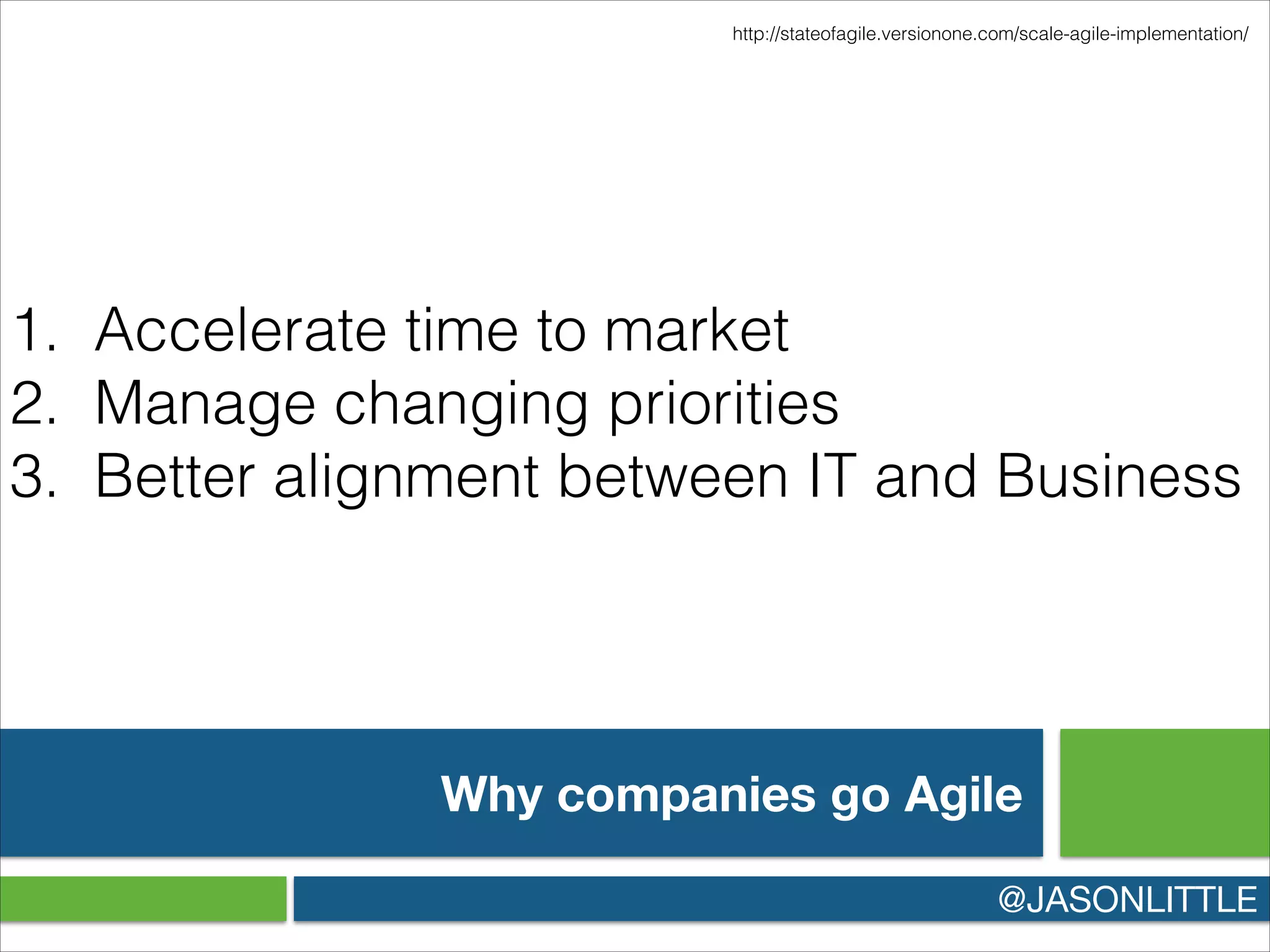 http://stateofagile.versionone.com/scale-agile-implementation/

1. Accelerate time to market
2. Manage changing priorities
3. Better alignment between IT and Business

Why companies go Agile

@JASONLITTLE